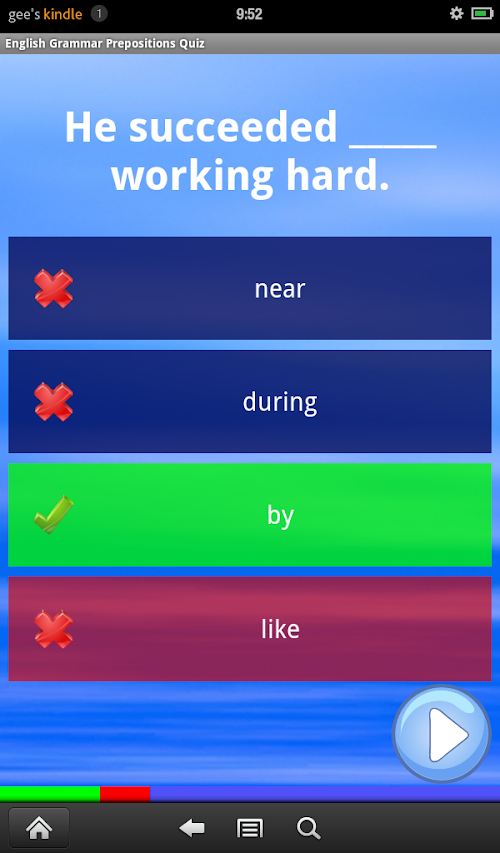 gee's kindle 1 9:52

English Grammar Prepositions Quiz

He succeeded _____ working hard.

near

during

by

like